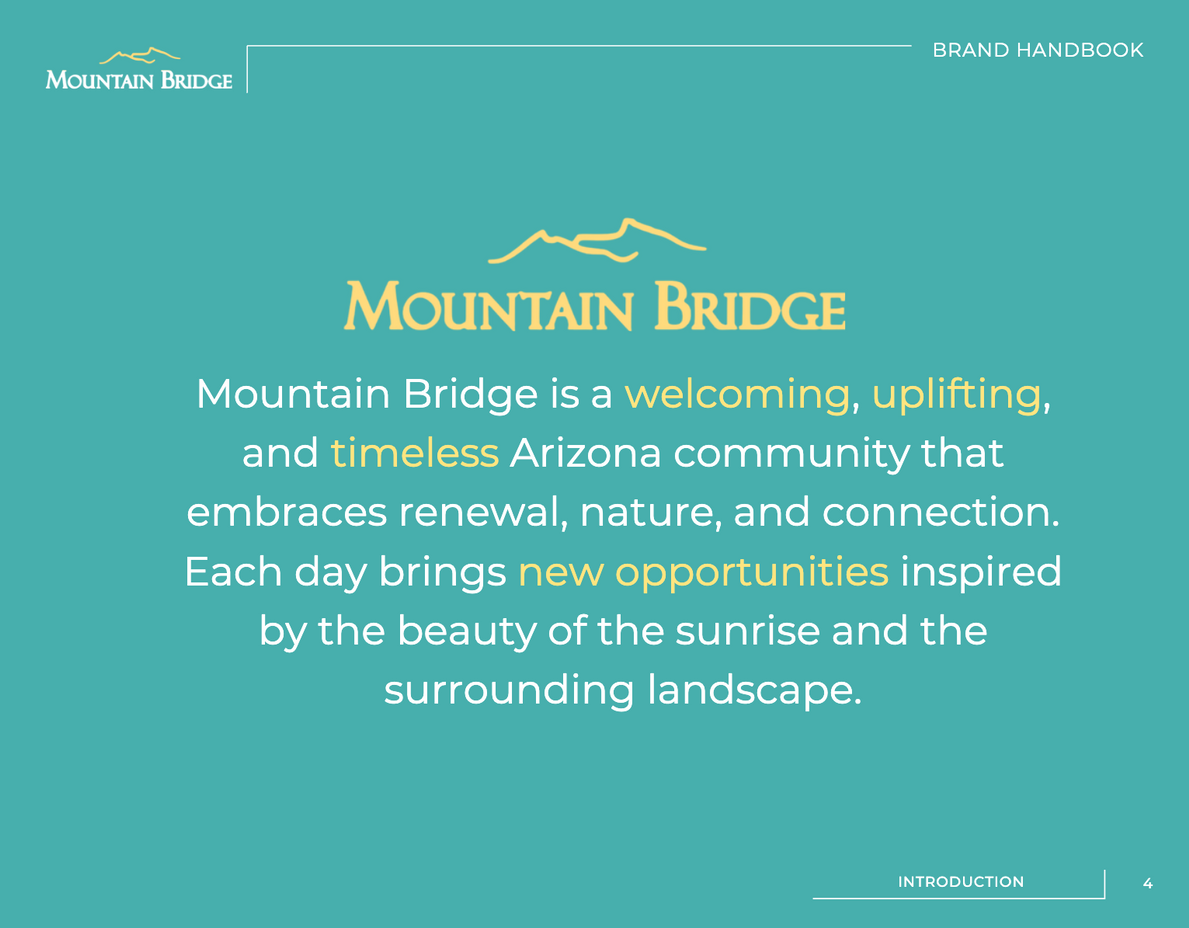 MOUNTAIN BRIDGE

BRAND HANDBOOK

MOUNTAIN BRIDGE

Mountain Bridge is a welcoming, uplifting, and timeless Arizona community that embraces renewal, nature, and connection. Each day brings new opportunities inspired by the beauty of the sunrise and the surrounding landscape.

INTRODUCTION

4